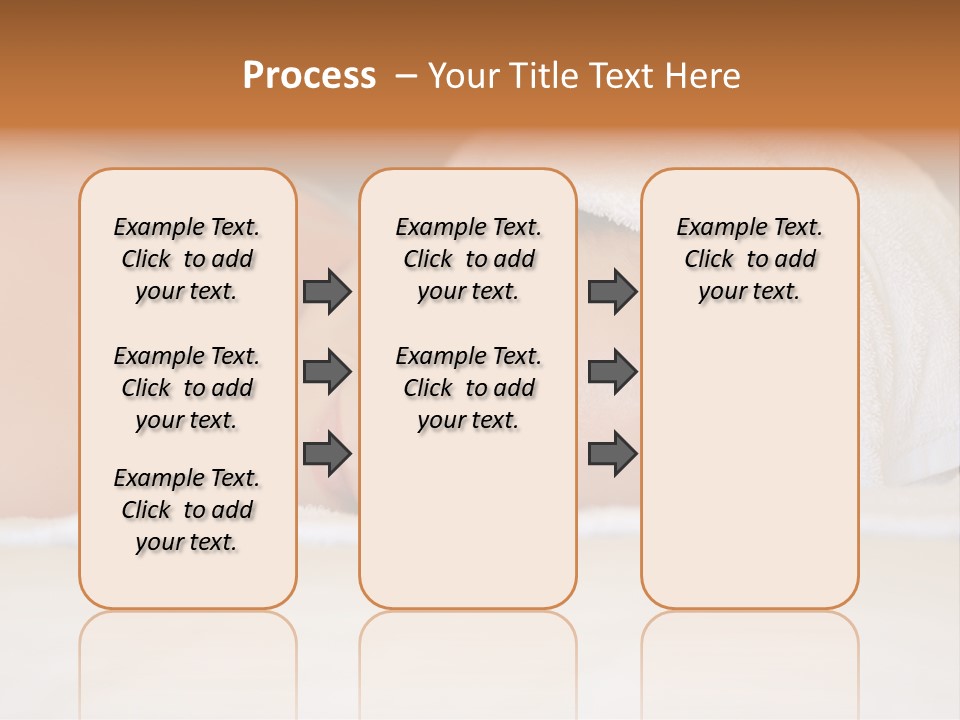 Process – Your Title Text Here

Example Text. Click to add your text.

Example Text. Click to add your text.

Example Text. Click to add your text.

Example Text. Click to add your text.

Example Text. Click to add your text.

Example Text. Click to add your text.